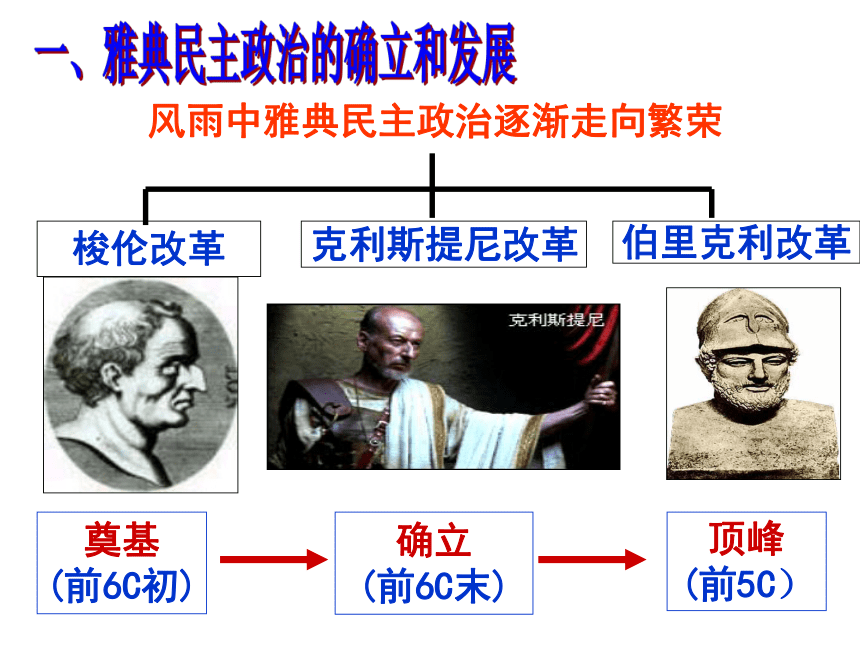 一、雅典民主政治的确立和发展

风雨中雅典民主政治逐渐走向繁荣

梭伦改革

克利斯提尼改革

伯里克利改革

克利斯提尼

奠基
（前6C初）

确立
（前6C末）

顶峰
（前5C）